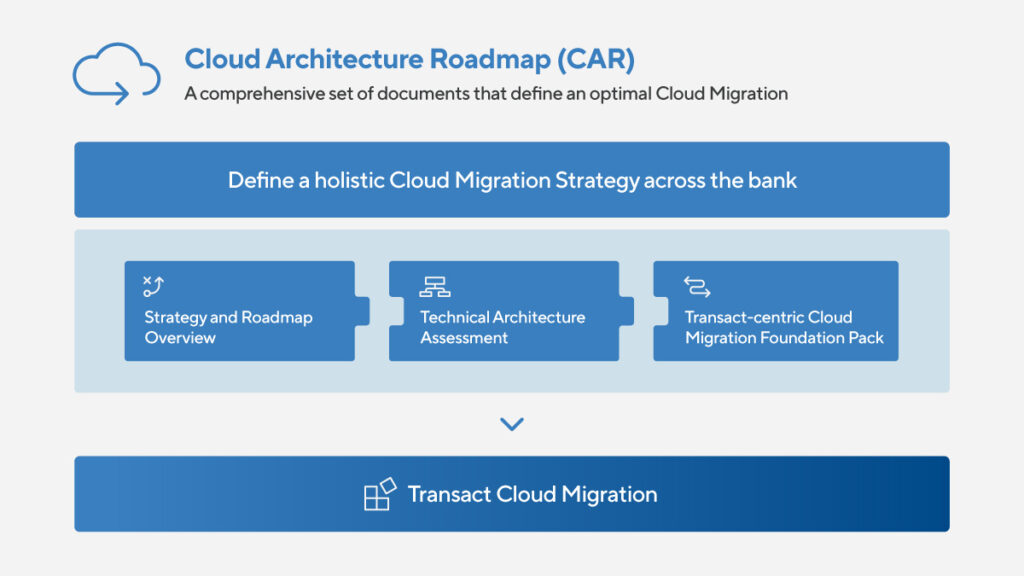 Cloud Architecture Roadmap (CAR)
A comprehensive set of documents that define an optimal Cloud Migration

Define a holistic Cloud Migration Strategy across the bank

Strategy and Roadmap Overview

Technical Architecture Assessment

Transact-centric Cloud Migration Foundation Pack

Transact Cloud Migration